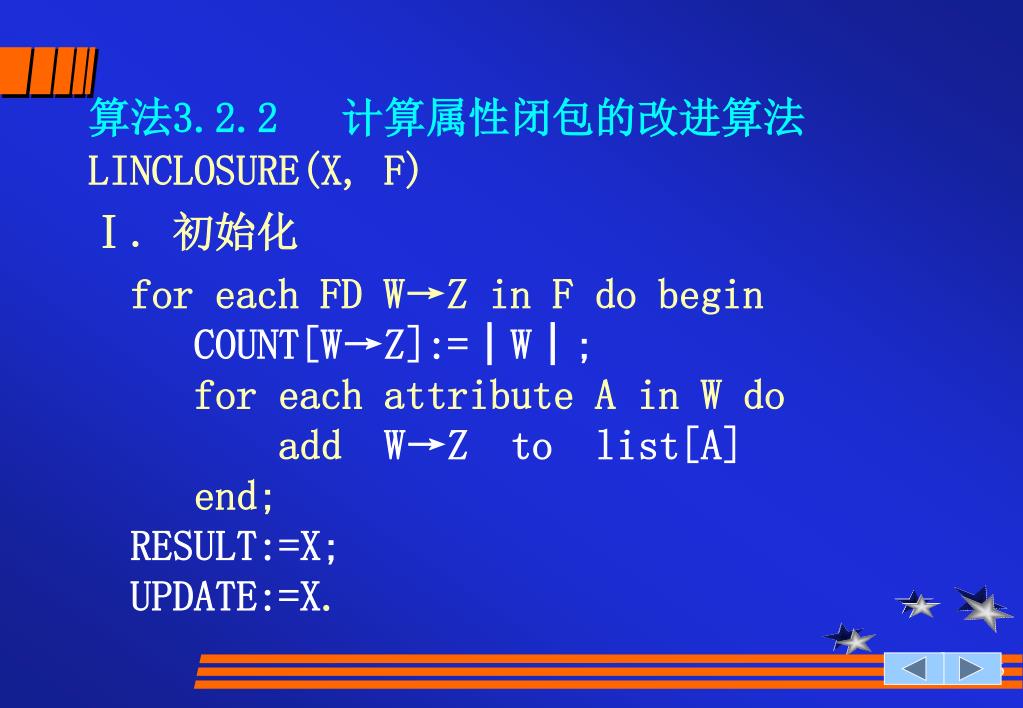 算法3.2.2　计算属性闭包的改进算法
LINCLOSURE(X, F)

Ⅰ. 初始化

for each FD W→Z in F do begin
COUNT[W→Z]:=|W|;
for each attribute A in W do
add W→Z to list[A]
end;
RESULT:=X;
UPDATE:=X.